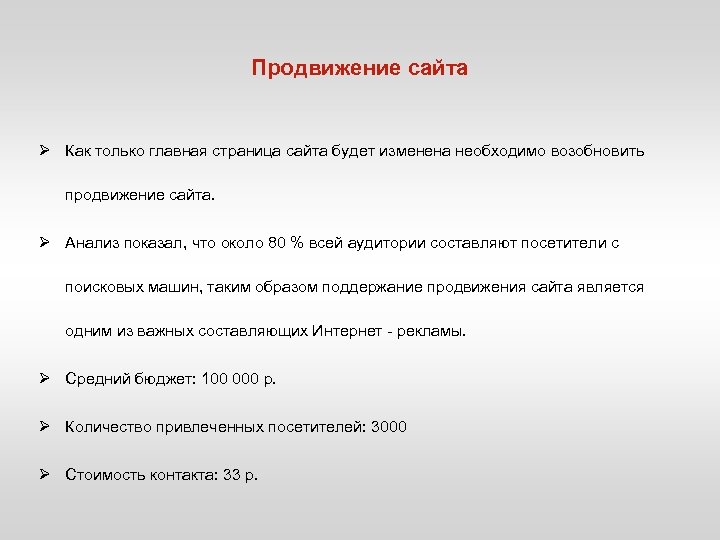 Продвижение сайта

➢ Как только главная страница сайта будет изменена необходимо возобновить продвижение сайта.

➢ Анализ показал, что около 80 % всей аудитории составляют посетители с поисковых машин, таким образом поддержание продвижения сайта является одним из важных составляющих Интернет - рекламы.

➢ Средний бюджет: 100 000 р.

➢ Количество привлеченных посетителей: 3000

➢ Стоимость контакта: 33 р.